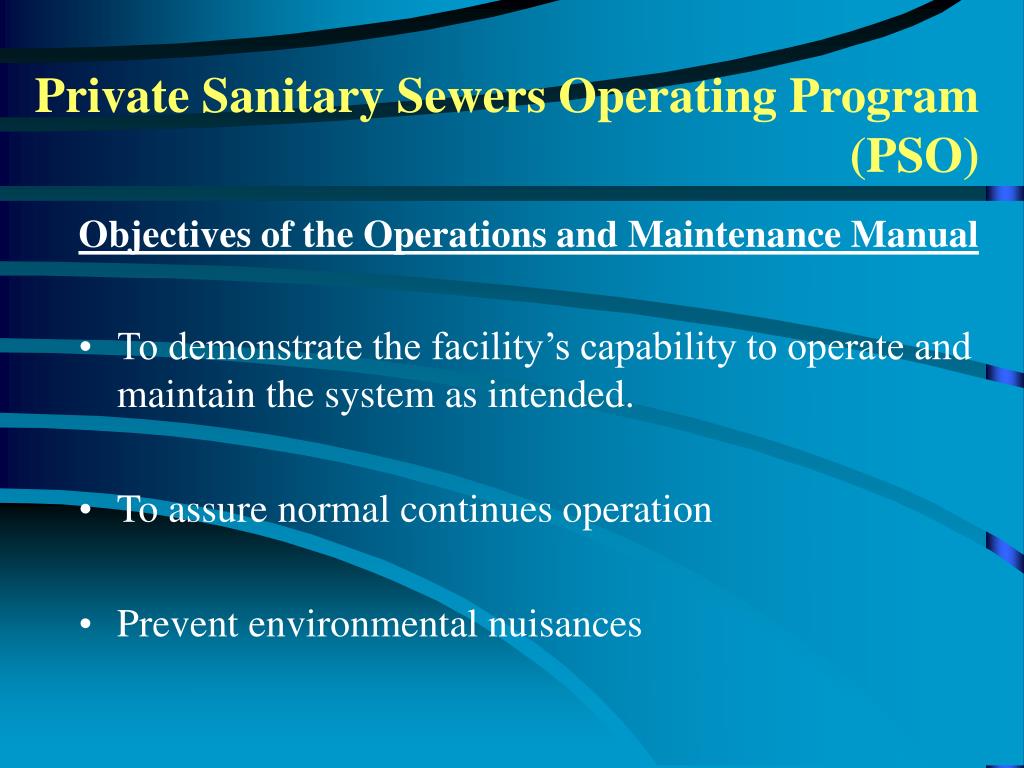 Private Sanitary Sewers Operating Program (PSO)

Objectives of the Operations and Maintenance Manual

• To demonstrate the facility’s capability to operate and maintain the system as intended.

• To assure normal continues operation

• Prevent environmental nuisances